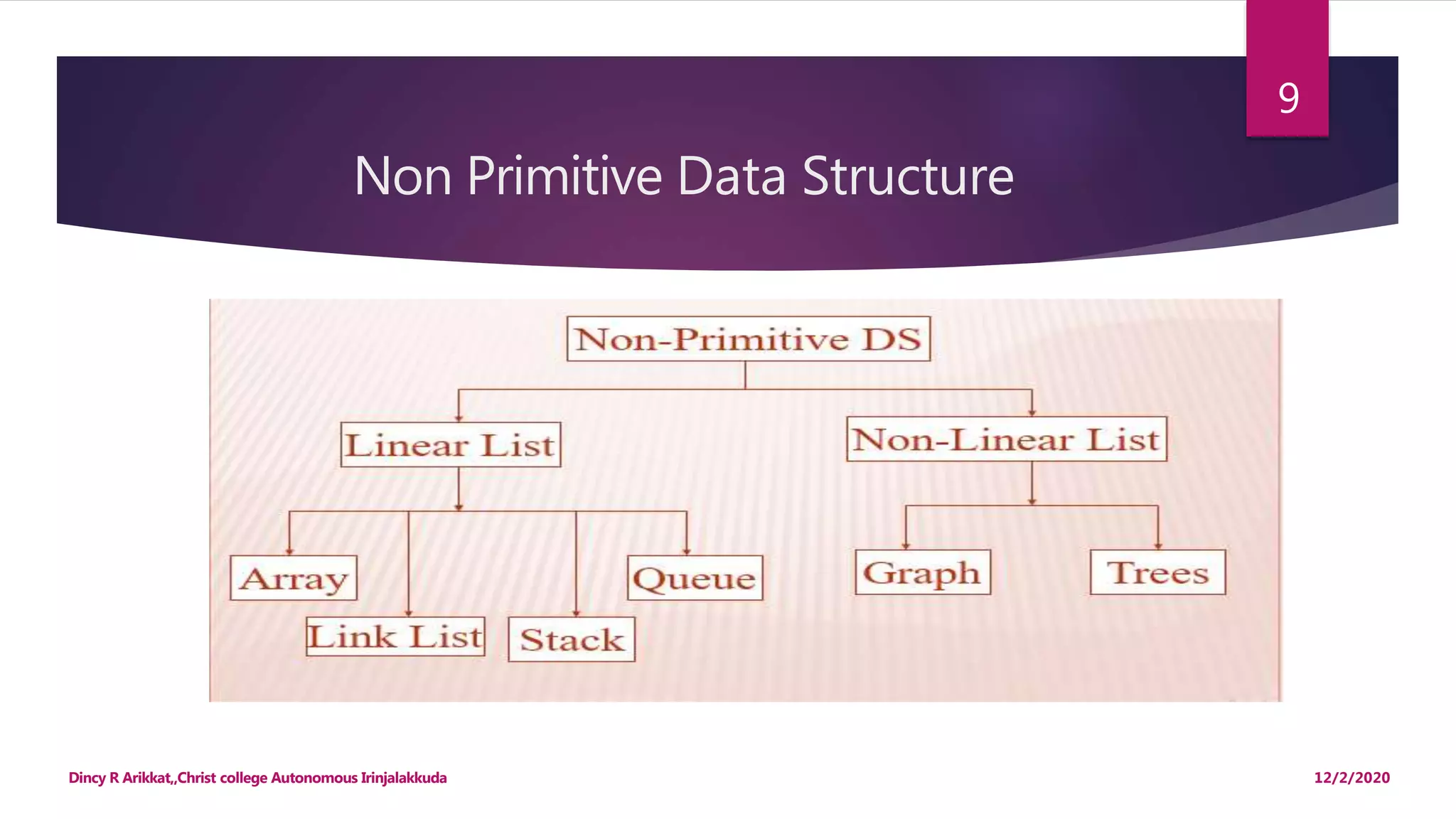 9

Non Primitive Data Structure

Non-Primitive DS

Linear List

Non-Linear List

Array

Link List

Stack

Queue

Graph

Trees

Dincy R Arikkat,,Christ college Autonomous Irinjalakkuda

12/2/2020